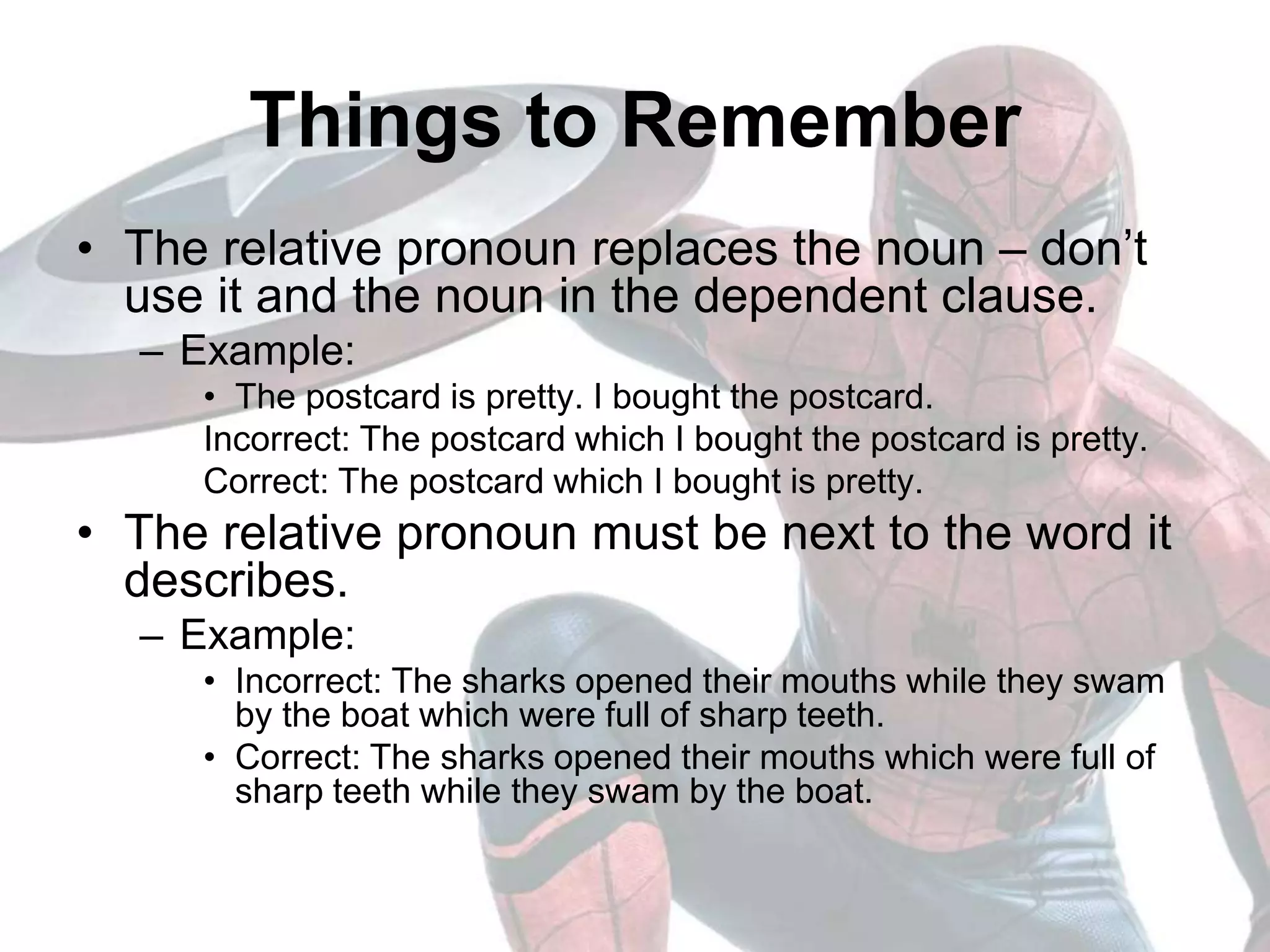 Things to Remember

• The relative pronoun replaces the noun – don’t use it and the noun in the dependent clause.
  – Example:
    • The postcard is pretty. I bought the postcard.
    Incorrect: The postcard which I bought the postcard is pretty.
    Correct: The postcard which I bought is pretty.

• The relative pronoun must be next to the word it describes.
  – Example:
    • Incorrect: The sharks opened their mouths while they swam by the boat which were full of sharp teeth.
    • Correct: The sharks opened their mouths which were full of sharp teeth while they swam by the boat.